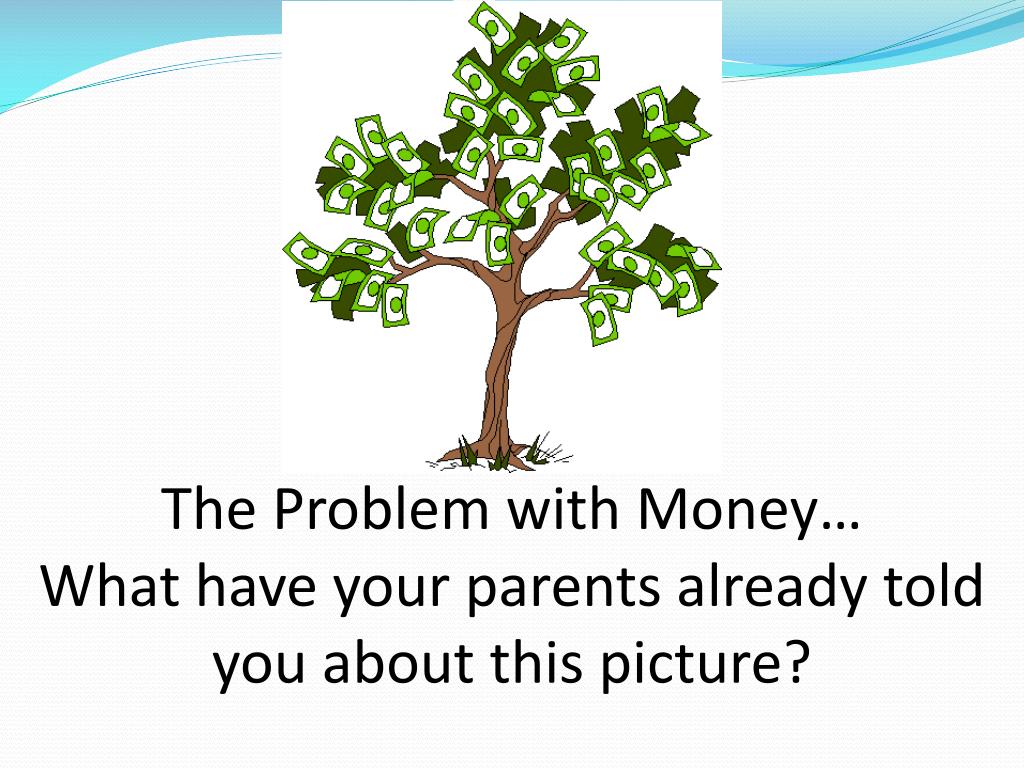 The Problem with Money…
What have your parents already told you about this picture?